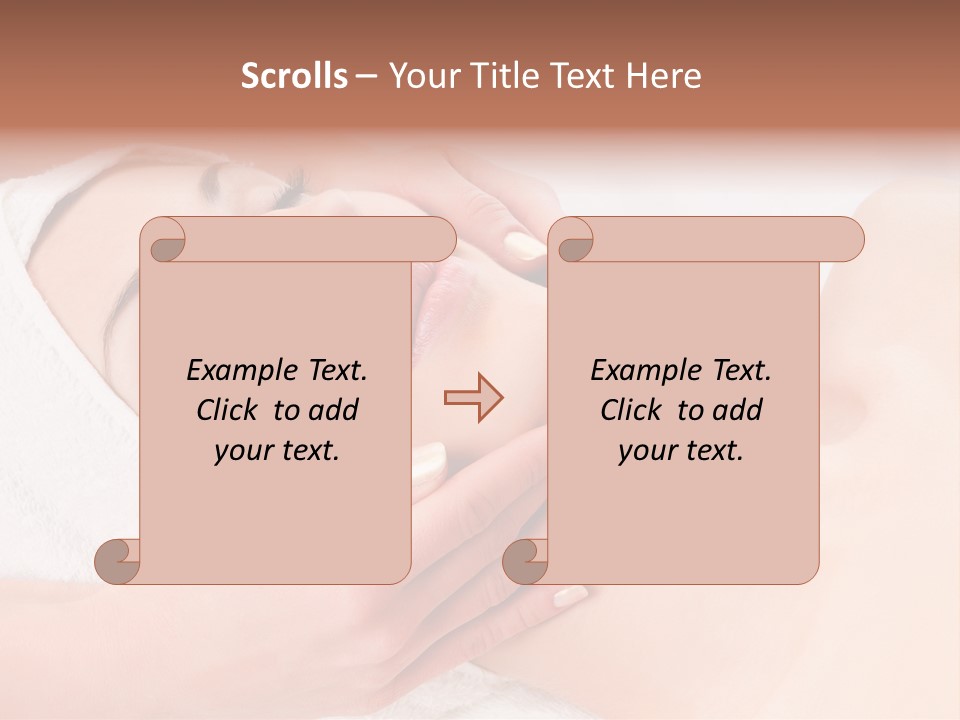 Scrolls – Your Title Text Here

Example Text. Click to add your text.

Example Text. Click to add your text.